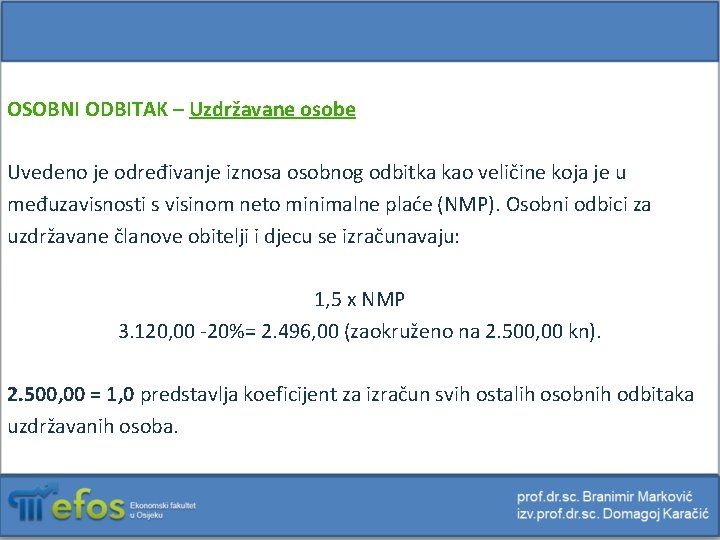 OSOBNI ODBITAK – Uzdržavane osobe

Uvedeno je određivanje iznosa osobnog odbitka kao veličine koja je u međuzavisnosti s visinom neto minimalne plaće (NMP). Osobni odbici za uzdržavane članove obitelji i djecu se izračunavaju:

1,5 x NMP
3.120,00 -20%= 2.496,00 (zaokruženo na 2.500,00 kn).

2.500,00 = 1,0 predstavlja koeficijent za izračun svih ostalih osobnih odbitaka uzdržavanih osoba.

efos Ekonomski fakultet u Osijeku

prof.dr.sc. Branimir Marković
izv.prof.dr.sc. Domagoj Karačić